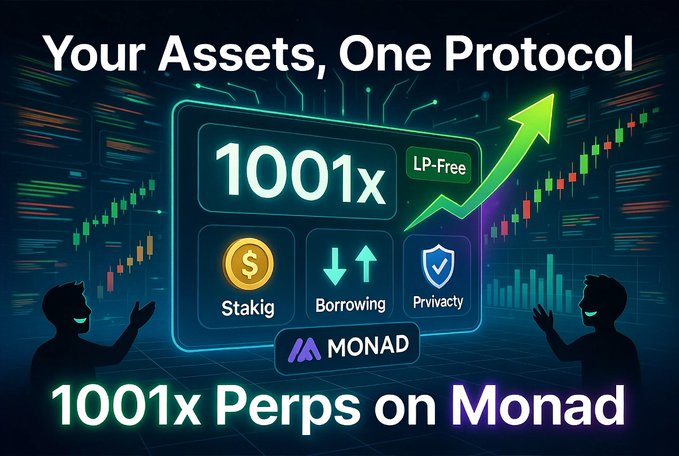 Your Assets, One Protocol

1001x

LP-Free

Stakig

Borrowing

Prvivacty

MONAD

1001x Perps on Monad